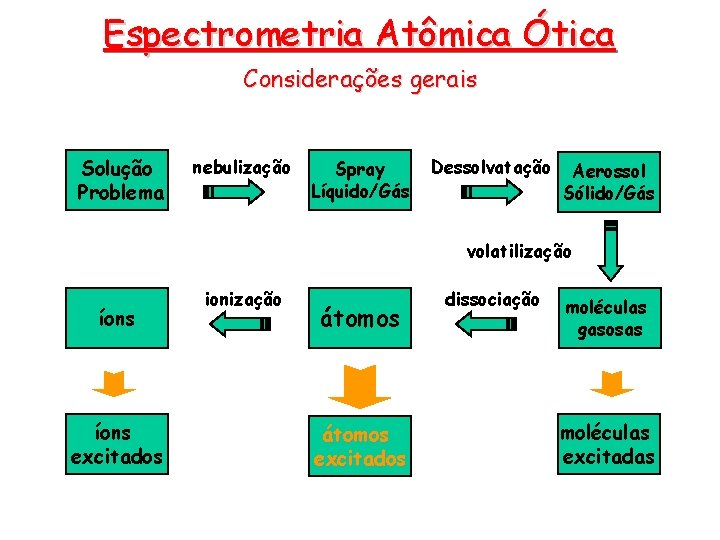 Espectrometria Atômica Ótica

Considerações gerais

Solução Problema

nebulização

Spray Líquido/Gás

Dessolvatação

Aerossol Sólido/Gás

volatilização

moléculas gasosas

dissociação

átomos

ionização

íons

íons excitados

átomos excitados

moléculas excitadas